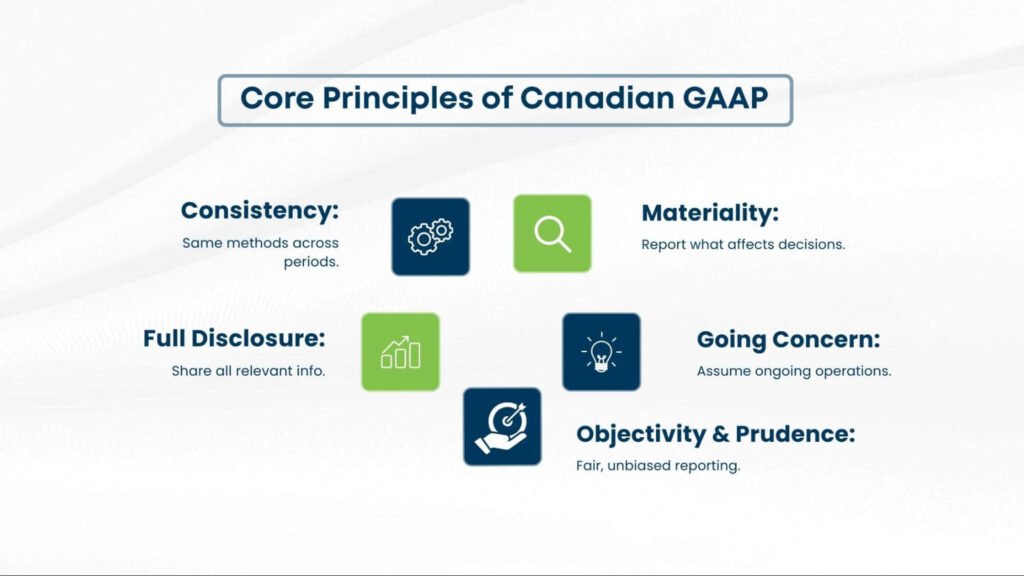 Core Principles of Canadian GAAP

Consistency:
Same methods across periods.

Materiality:
Report what affects decisions.

Full Disclosure:
Share all relevant info.

Going Concern:
Assume ongoing operations.

Objectivity & Prudence:
Fair, unbiased reporting.